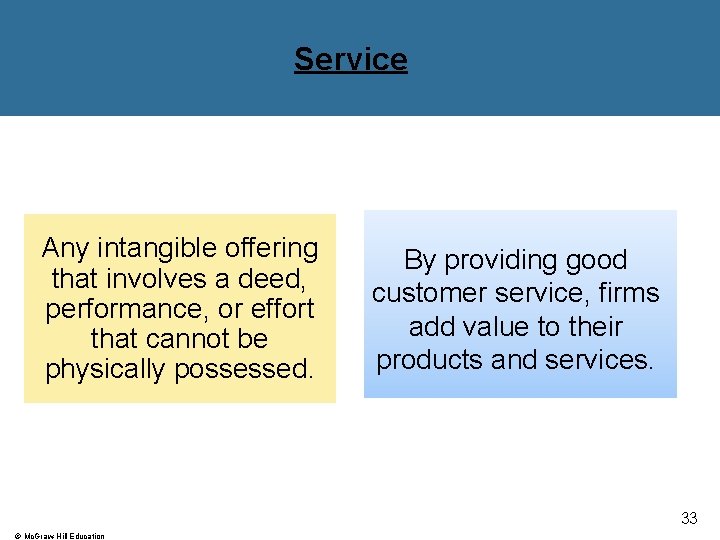 Service

Any intangible offering that involves a deed, performance, or effort that cannot be physically possessed.

By providing good customer service, firms add value to their products and services.

33

© McGraw Hill Education